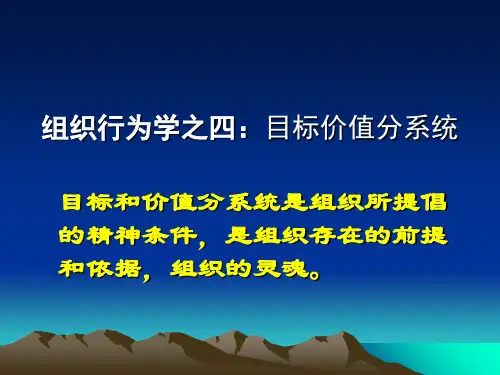 组织行为学之四：目标价值分系统

目标和价值分系统是组织所提倡的精神条件，是组织存在的前提和依据，组织的灵魂。